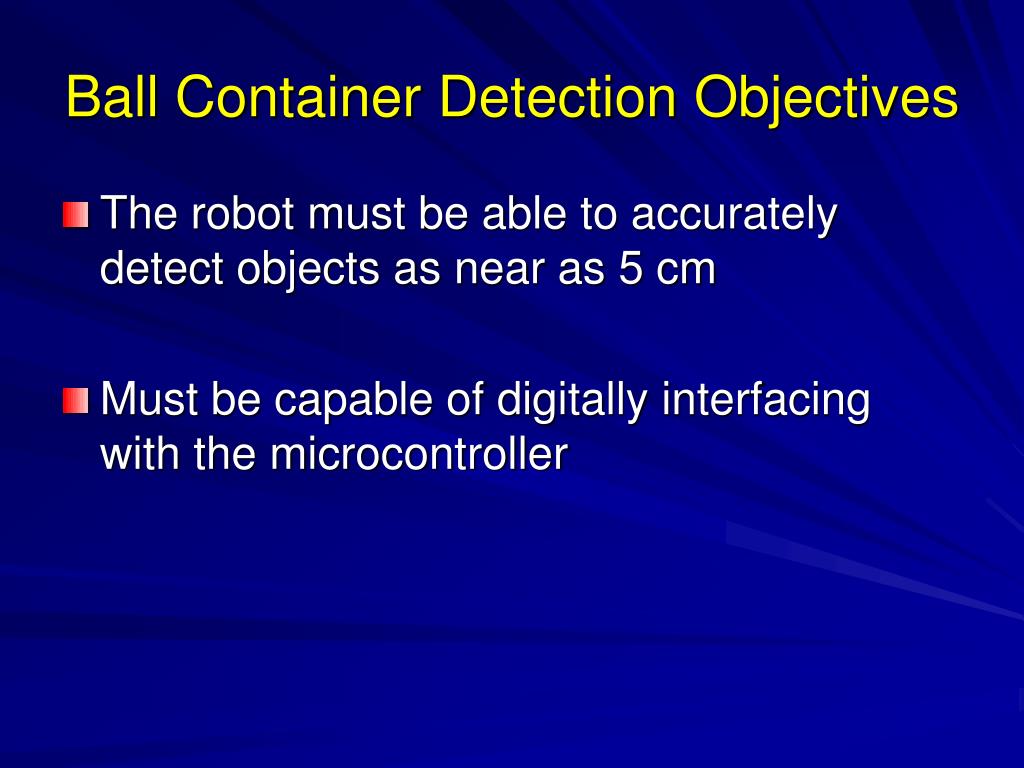 Ball Container Detection Objectives

The robot must be able to accurately detect objects as near as 5 cm

Must be capable of digitally interfacing with the microcontroller